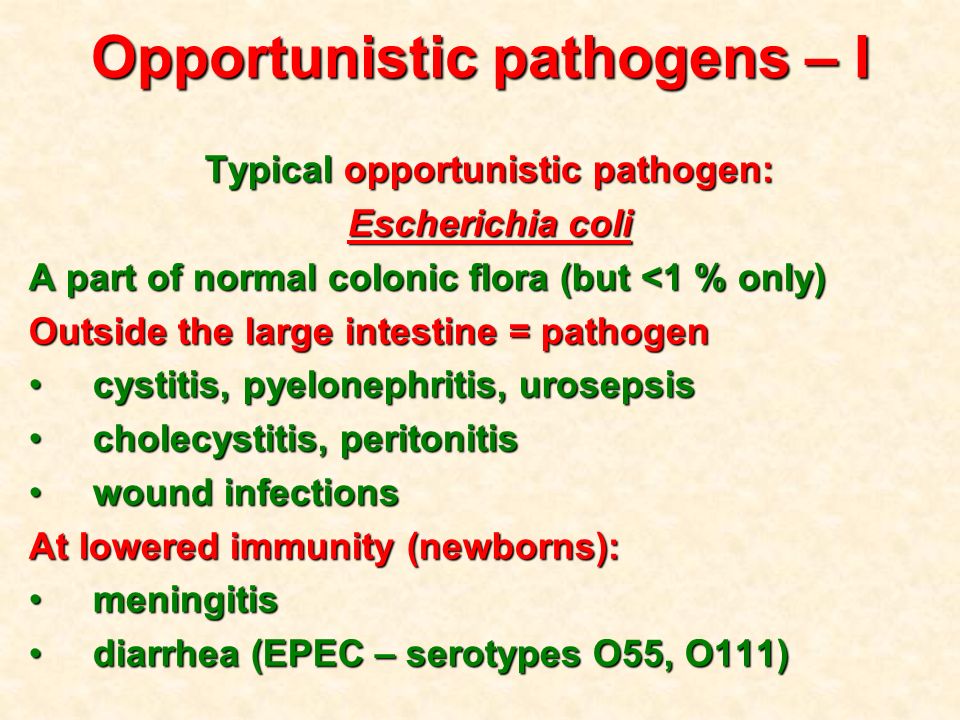 Opportunistic pathogens – I

Typical opportunistic pathogen:

Escherichia coli

A part of normal colonic flora (but <1 % only)

Outside the large intestine = pathogen

• cystitis, pyelonephritis, urosepsis
• cholecystitis, peritonitis
• wound infections

At lowered immunity (newborns):

• meningitis
• diarrhea (EPEC – serotypes O55, O111)